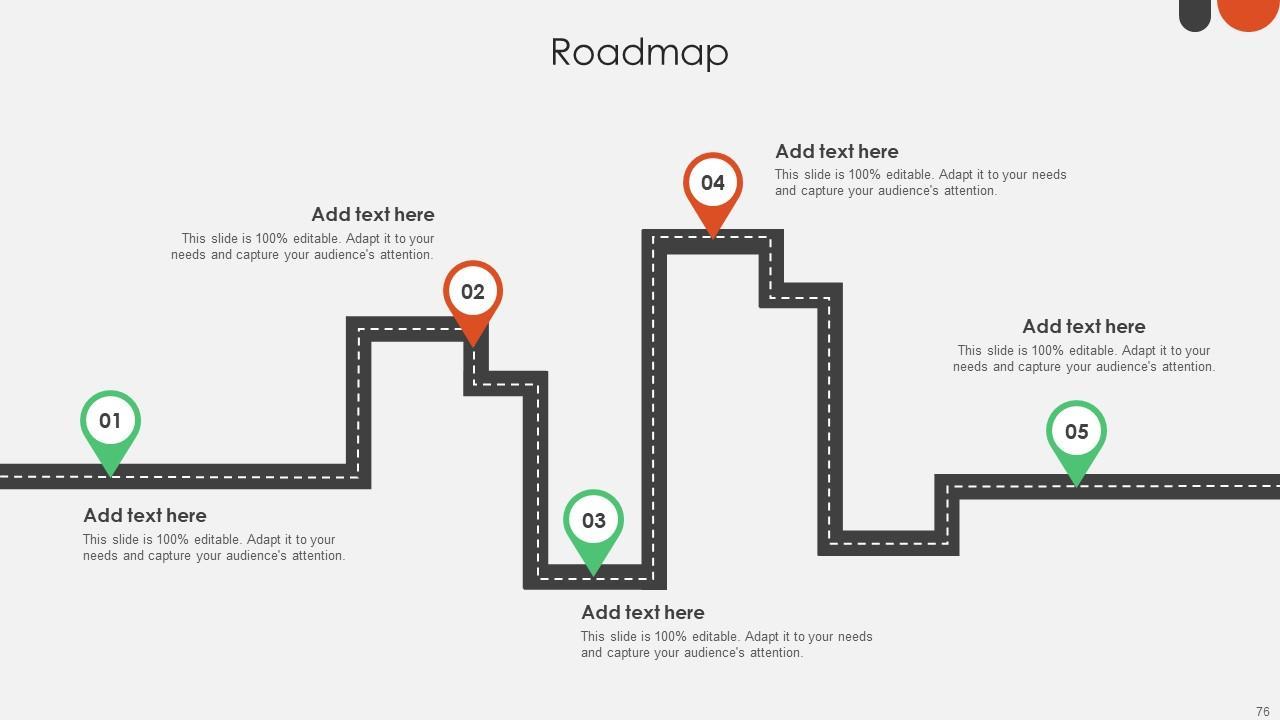 Roadmap

01

Add text here
This slide is 100% editable. Adapt it to your needs and capture your audience's attention.

02

Add text here
This slide is 100% editable. Adapt it to your needs and capture your audience's attention.

03

Add text here
This slide is 100% editable. Adapt it to your needs and capture your audience's attention.

04

Add text here
This slide is 100% editable. Adapt it to your needs and capture your audience's attention.

05

Add text here
This slide is 100% editable. Adapt it to your needs and capture your audience's attention.

76